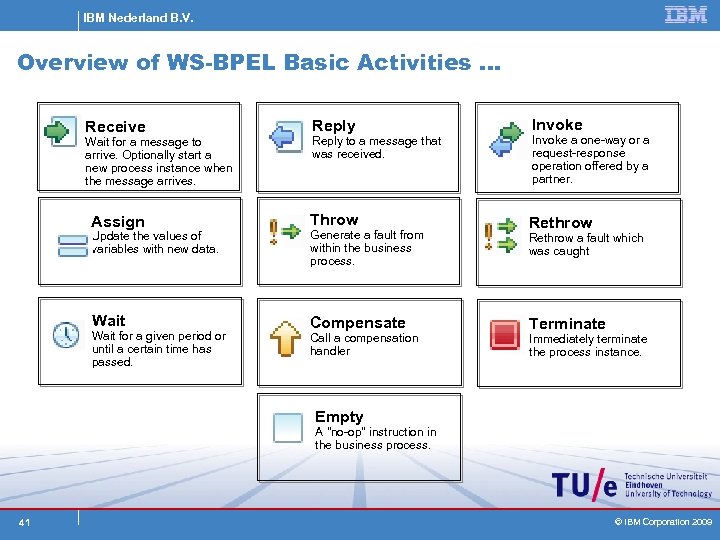 IBM Nederland B.V.

IBM

Overview of WS-BPEL Basic Activities ...

Receive
Wait for a message to arrive. Optionally start a new process instance when the message arrives.

Reply
Reply to a message that was received.

Invoke
Invoke a one-way or a request-response operation offered by a partner.

Assign
Update the values of variables with new data.

Throw
Generate a fault from within the business process.

Rethrow
Rethrow a fault which was caught

Wait
Wait for a given period or until a certain time has passed.

Compensate
Call a compensation handler

Terminate
Immediately terminate the process instance.

Empty
A "no-op" instruction in the business process.

TU/e Technische Universiteit Eindhoven University of Technology

41

© IBM Corporation 2009